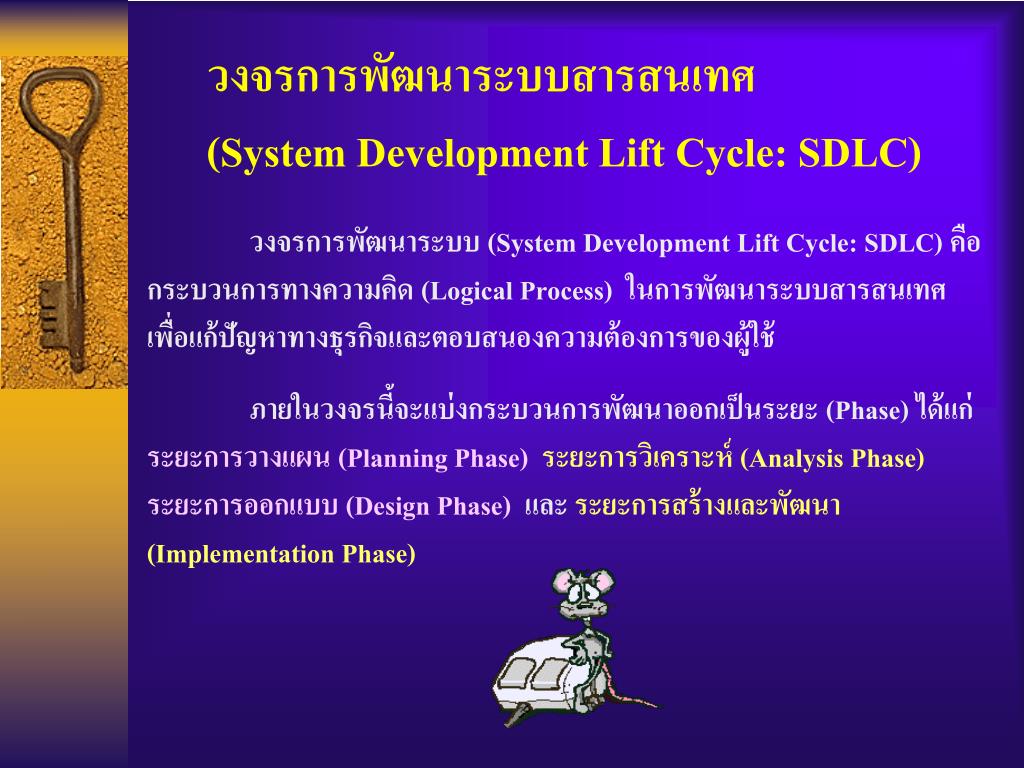 วงจรการพัฒนาระบบสารสนเทศ
(System Development Lift Cycle: SDLC)

วงจรการพัฒนาระบบ (System Development Lift Cycle: SDLC) คือ กระบวนการทางความคิด (Logical Process) ในการพัฒนาระบบสารสนเทศ เพื่อแก้ปัญหาทางธุรกิจและตอบสนองความต้องการของผู้ใช้

ภายในวงจรนี้จะแบ่งกระบวนการพัฒนาออกเป็นระยะ (Phase) ได้แก่ ระยะการวางแผน (Planning Phase) ระยะการวิเคราะห์ (Analysis Phase) ระยะการออกแบบ (Design Phase) และ ระยะการสร้างและพัฒนา (Implementation Phase)